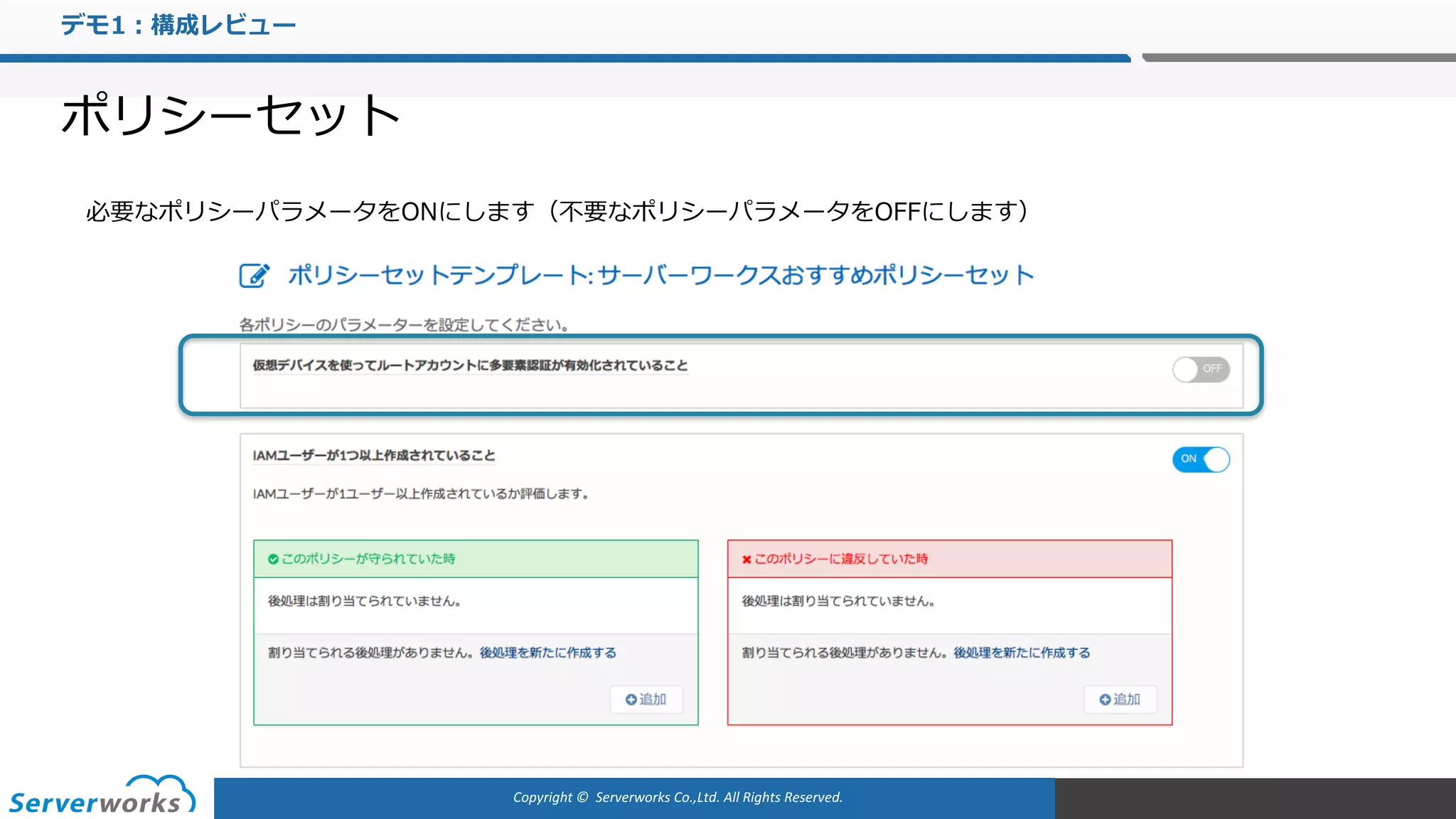 デモ1：構成レビュー

ポリシーセット

必要なポリシーパラメータをONにします（不要なポリシーパラメータをOFFにします）

ポリシーセットテンプレート: サーバーワークスおすすめポリシーセット

各ポリシーのパラメーターを設定してください。

仮想デバイスを使ってルートアカウントに多要素認証が有効化されていること

OFF

IAMユーザーが1つ以上作成されていること

ON

IAMユーザーが1ユーザー以上作成されているか評価します。

このポリシーが守られていた時

後処理は割り当てられていません。

割り当てられる後処理がありません。後処理を新たに作成する

追加

このポリシーに違反していた時

後処理は割り当てられていません。

割り当てられる後処理がありません。後処理を新たに作成する

追加

Serverworks

Copyright © Serverworks Co.,Ltd. All Rights Reserved.